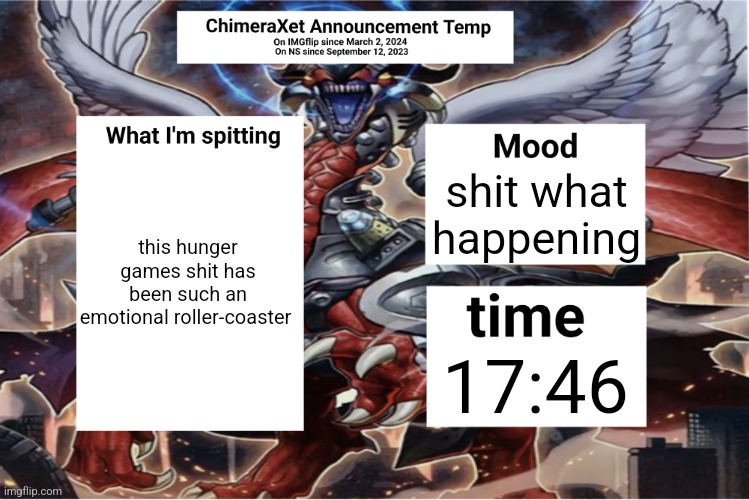 ChimeraXet Announcement Temp
On IMGflip since March 2, 2024
On NS since September 12, 2023

What I'm spitting

this hunger games shit has been such an emotional roller-coaster

Mood
shit what happening

time
17:46

imgflip.com